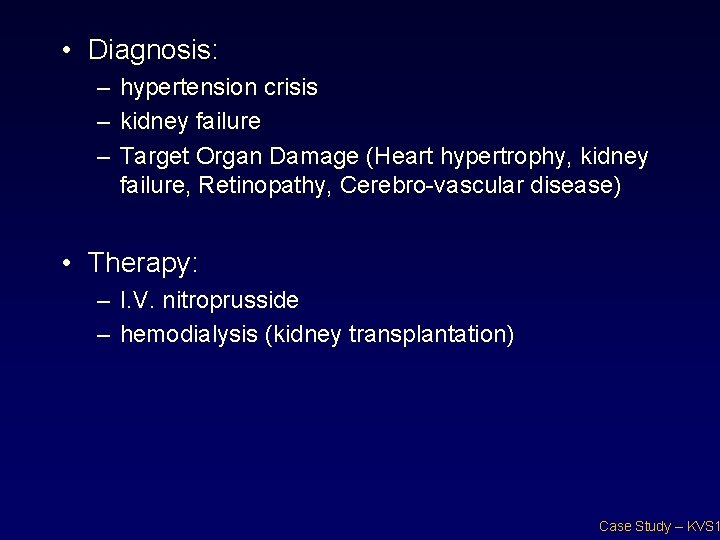 • Diagnosis:
– hypertension crisis
– kidney failure
– Target Organ Damage (Heart hypertrophy, kidney failure, Retinopathy, Cerebro-vascular disease)

• Therapy:
– I.V. nitroprusside
– hemodialysis (kidney transplantation)

Case Study – KVS1